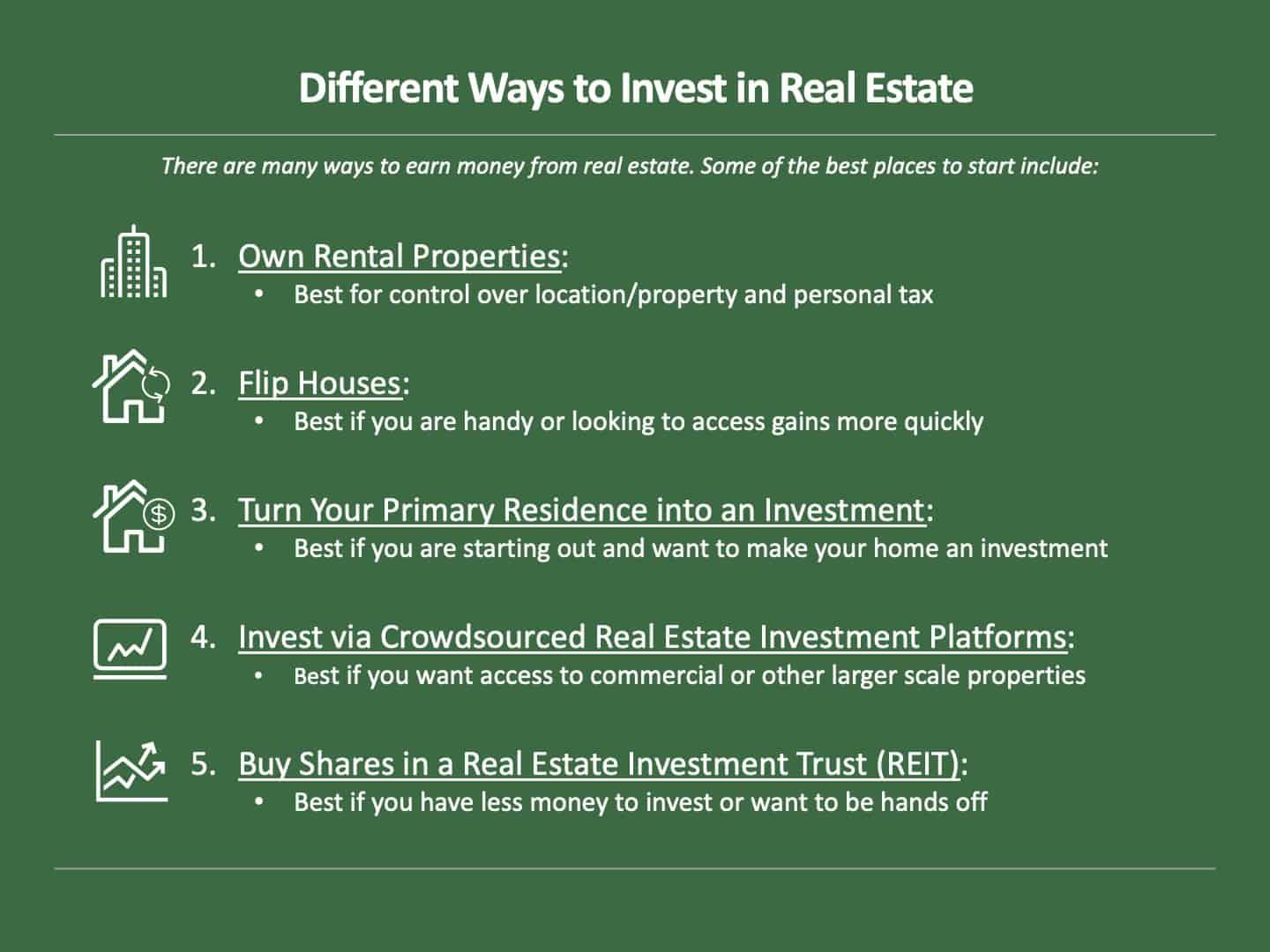 Different Ways to Invest in Real Estate

There are many ways to earn money from real estate. Some of the best places to start include:

1. Own Rental Properties:
• Best for control over location/property and personal tax

2. Flip Houses:
• Best if you are handy or looking to access gains more quickly

3. Turn Your Primary Residence into an Investment:
• Best if you are starting out and want to make your home an investment

4. Invest via Crowdsourced Real Estate Investment Platforms:
• Best if you want access to commercial or other larger scale properties

5. Buy Shares in a Real Estate Investment Trust (REIT):
• Best if you have less money to invest or want to be hands off